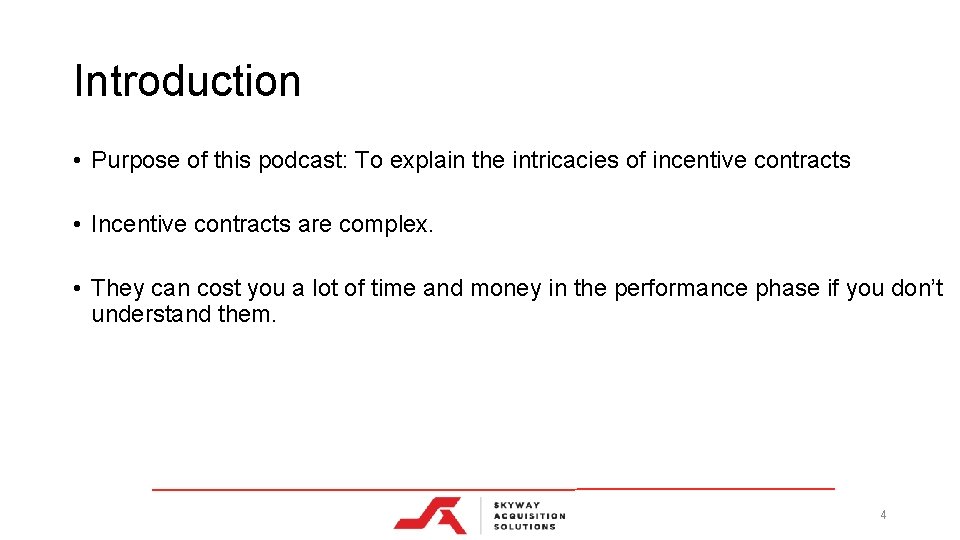 Introduction

• Purpose of this podcast: To explain the intricacies of incentive contracts

• Incentive contracts are complex.

• They can cost you a lot of time and money in the performance phase if you don't understand them.

SKYWAY ACQUISITION SOLUTIONS

4